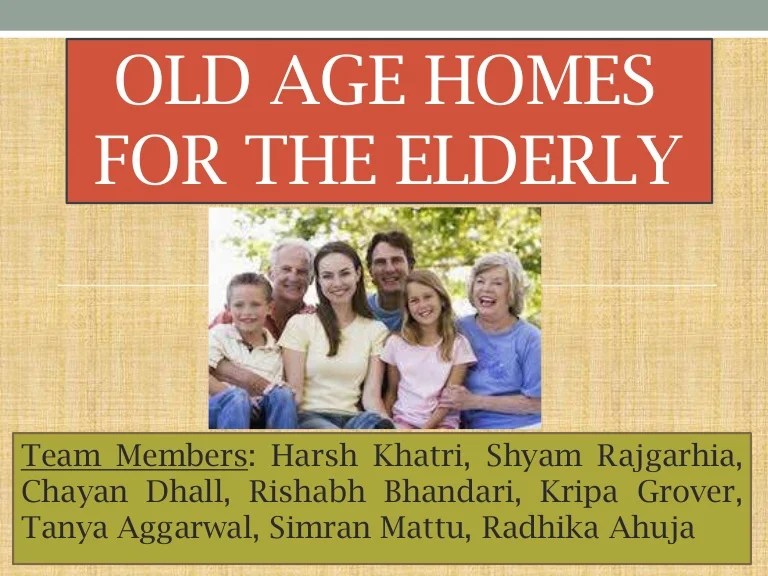 OLD AGE HOMES FOR THE ELDERLY

Team Members: Harsh Khatri, Shyam Rajgarhia, Chayan Dhall, Rishabh Bhandari, Kripa Grover, Tanya Aggarwal, Simran Mattu, Radhika Ahuja